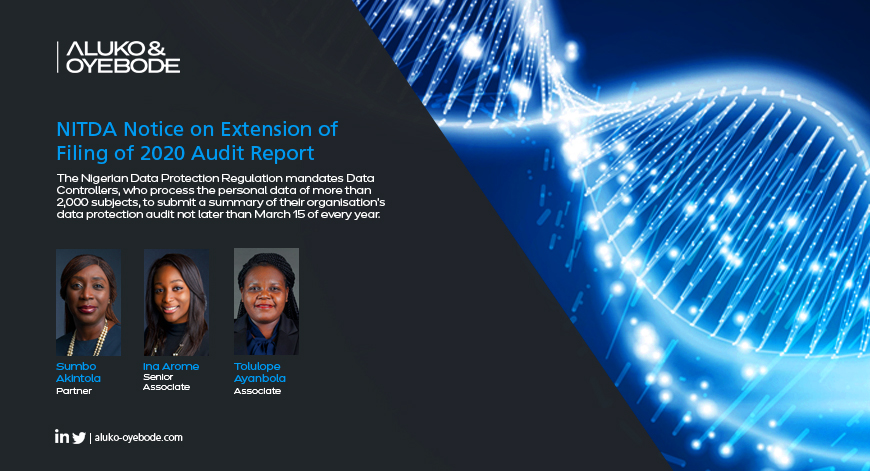 ALUKO & OYEBODE

NITDA Notice on Extension of Filing of 2020 Audit Report

The Nigerian Data Protection Regulation mandates Data Controllers, who process the personal data of more than 2,000 subjects, to submit a summary of their organisation's data protection audit not later than March 15 of every year.

Sumbo Akintola
Partner

Ina Arome
Senior Associate

Tolulope Ayanbola
Associate

| aluko-oyebode.com